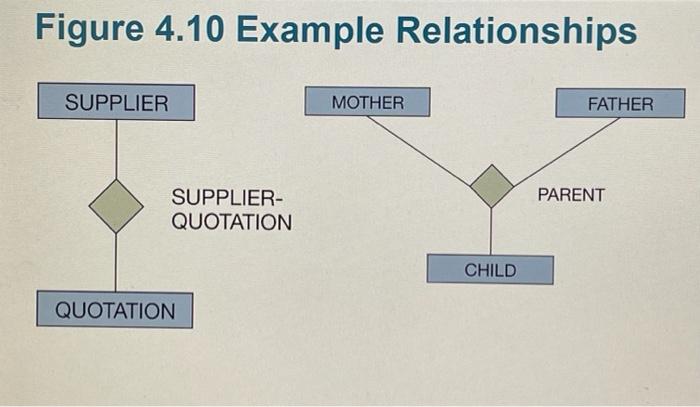 Figure 4.10 Example Relationships

SUPPLIER

SUPPLIER-QUOTATION

QUOTATION

MOTHER

FATHER

PARENT

CHILD